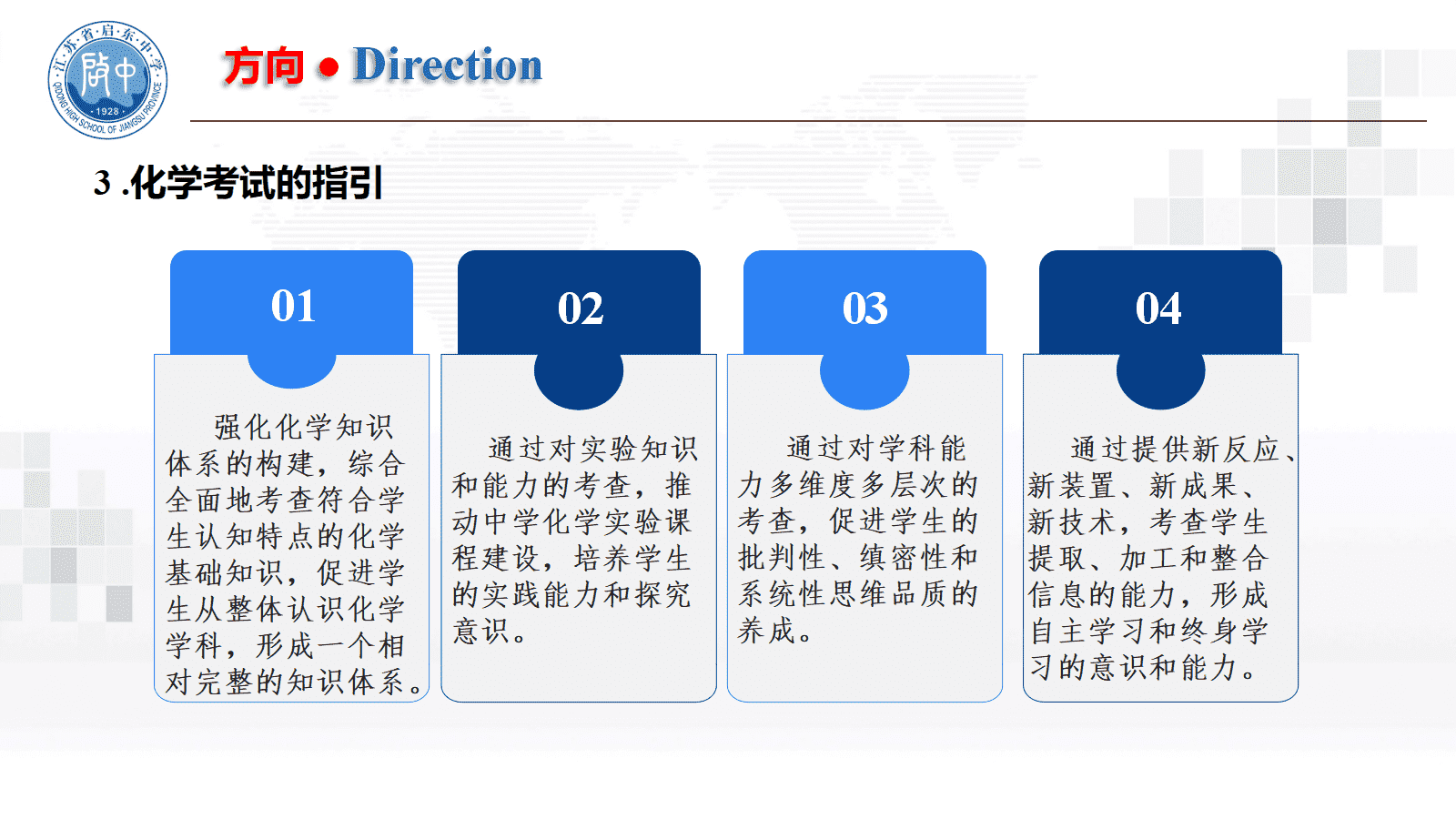 江苏省启东中学
启中
1928
QIDONG HIGH SCHOOL OF JIANGSU PROVINCE

方向 ● Direction

3 .化学考试的指引

01

强化化学知识体系的构建，综合全面地考查符合学生认知特点的化学基础知识，促进学生从整体认识化学学科，形成一个相对完整的知识体系。

02

通过对实验知识和能力的考查，推动中学化学实验课程建设，培养学生的实践能力和探究意识。

03

通过对学科能力多维度多层次的考查，促进学生的批判性、缜密性和系统性思维品质的养成。

04

通过提供新反应、新装置、新成果、新技术，考查学生提取、加工和整合信息的能力，形成自主学习和终身学习的意识和能力。